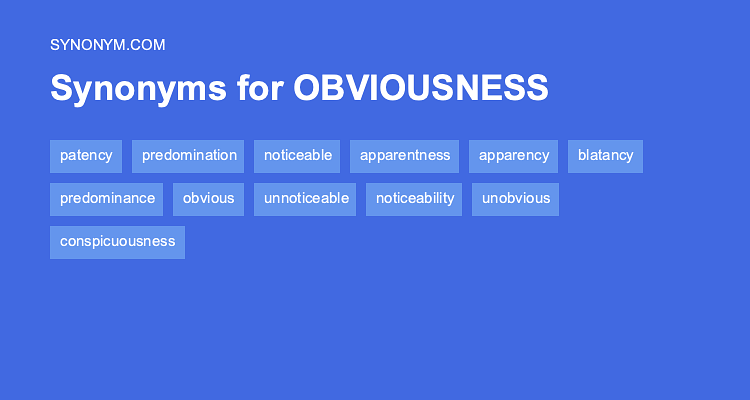 SYNONYM.COM

Synonyms for OBVIOUSNESS

patency predomination noticeable apparentness apparency blatancy predominance obvious unnoticeable noticeability unobvious conspicuousness